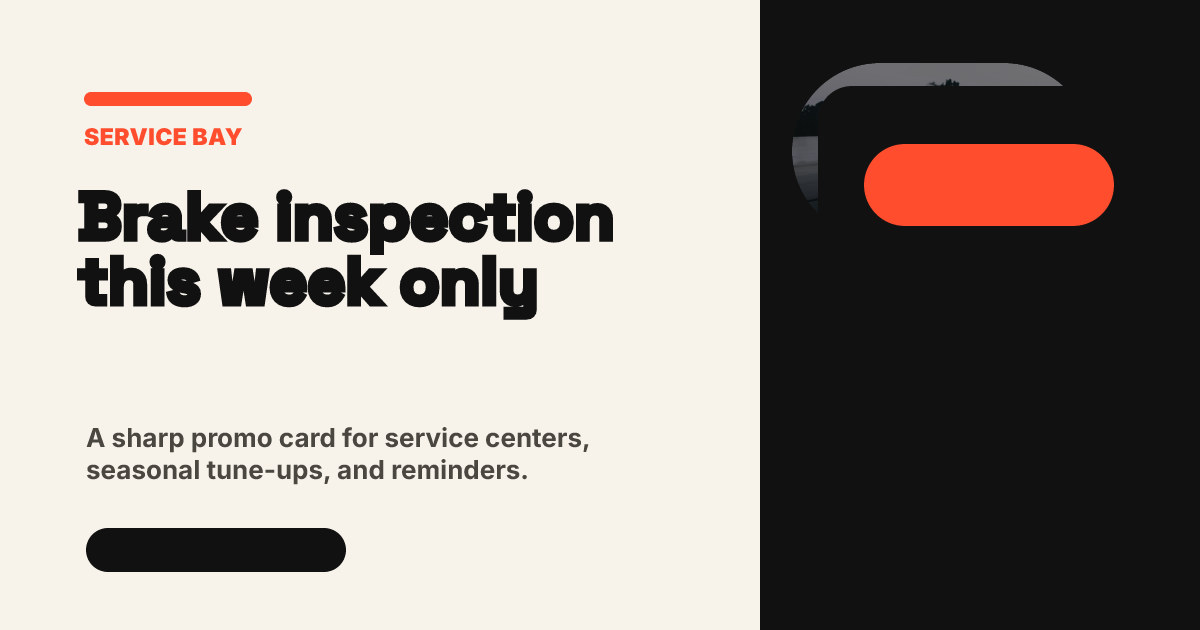 SERVICE BAY

Brake inspection this week only

A sharp promo card for service centers, seasonal tune-ups, and reminders.